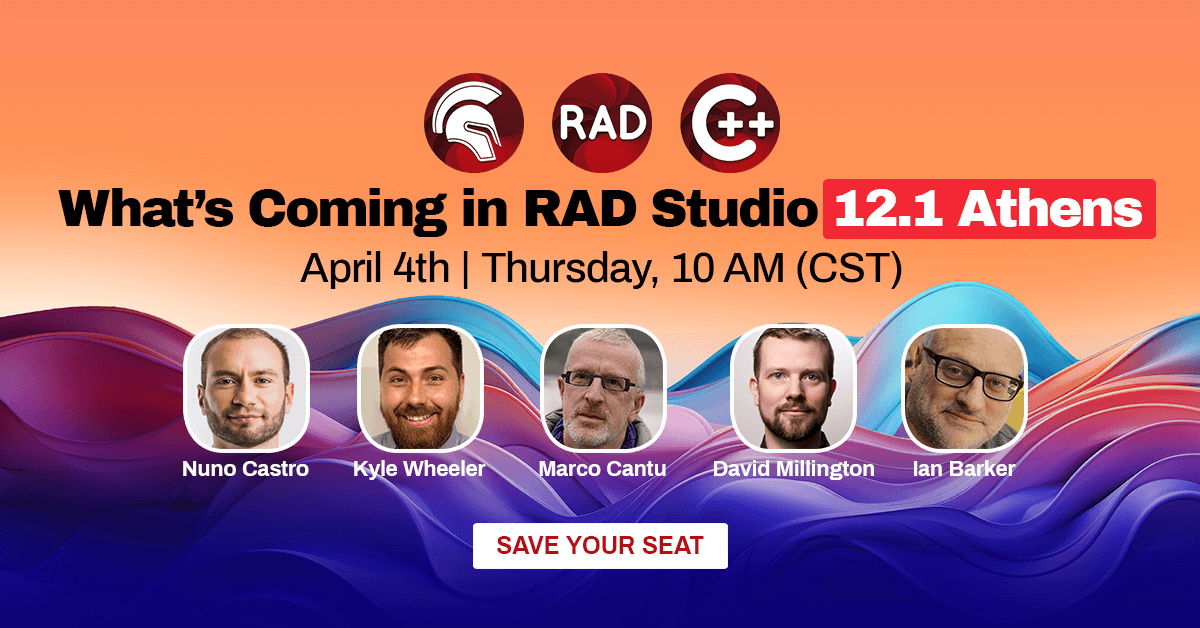 RAD

C++

What's Coming in RAD Studio 12.1 Athens

April 4th | Thursday, 10 AM (CST)

Nuno Castro

Kyle Wheeler

Marco Cantu

David Millington

Ian Barker

SAVE YOUR SEAT